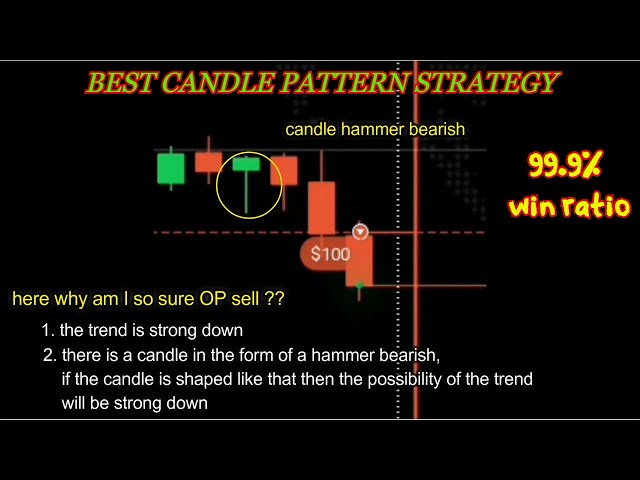 BEST CANDLE PATTERN STRATEGY

candle hammer bearish

99.9%
win ratio

$100

here why am I so sure OP sell ??

1. the trend is strong down

2. there is a candle in the form of a hammer bearish, if the candle is shaped like that then the possibility of the trend will be strong down